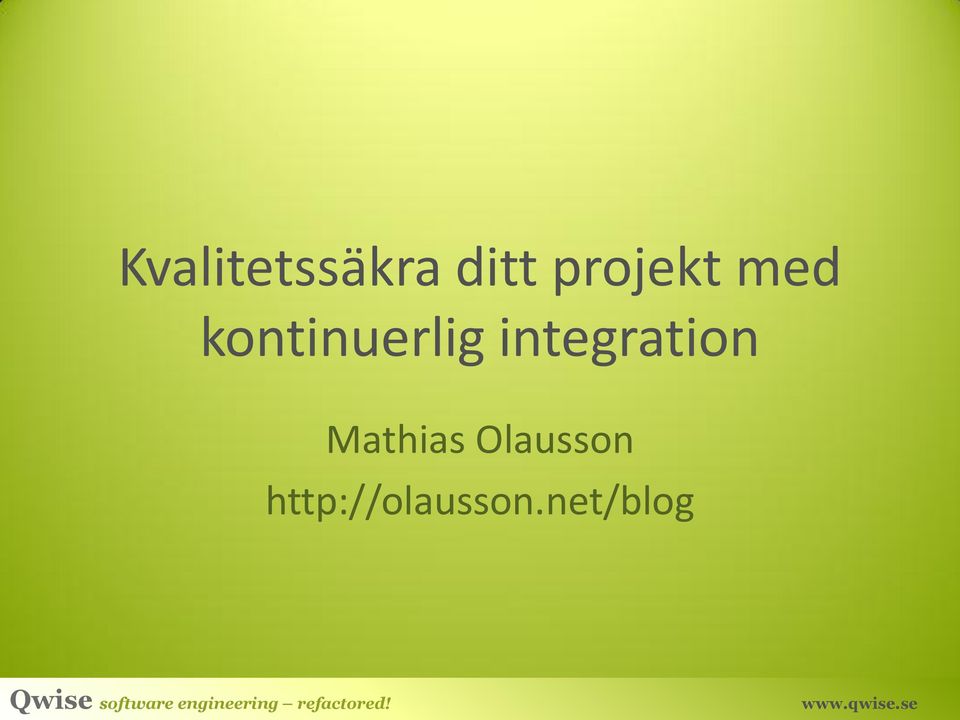 Kvalitetssäkra ditt projekt med kontinuerlig integration

Mathias Olausson
http://olausson.net/blog

Qwise software engineering – refactored!

www.qwise.se